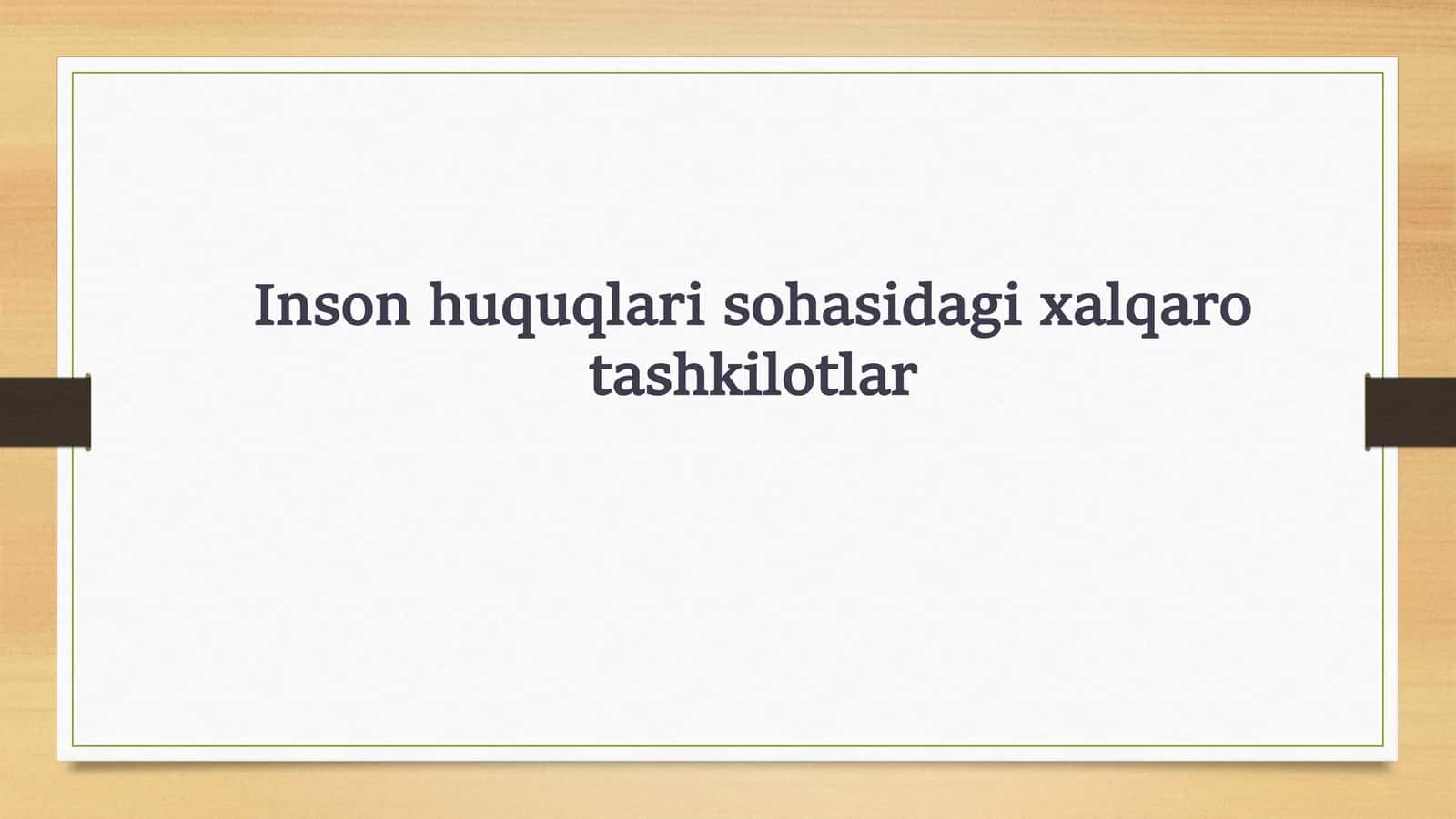 Inson huquqlari sohasidagi xalqaro tashkilotlar